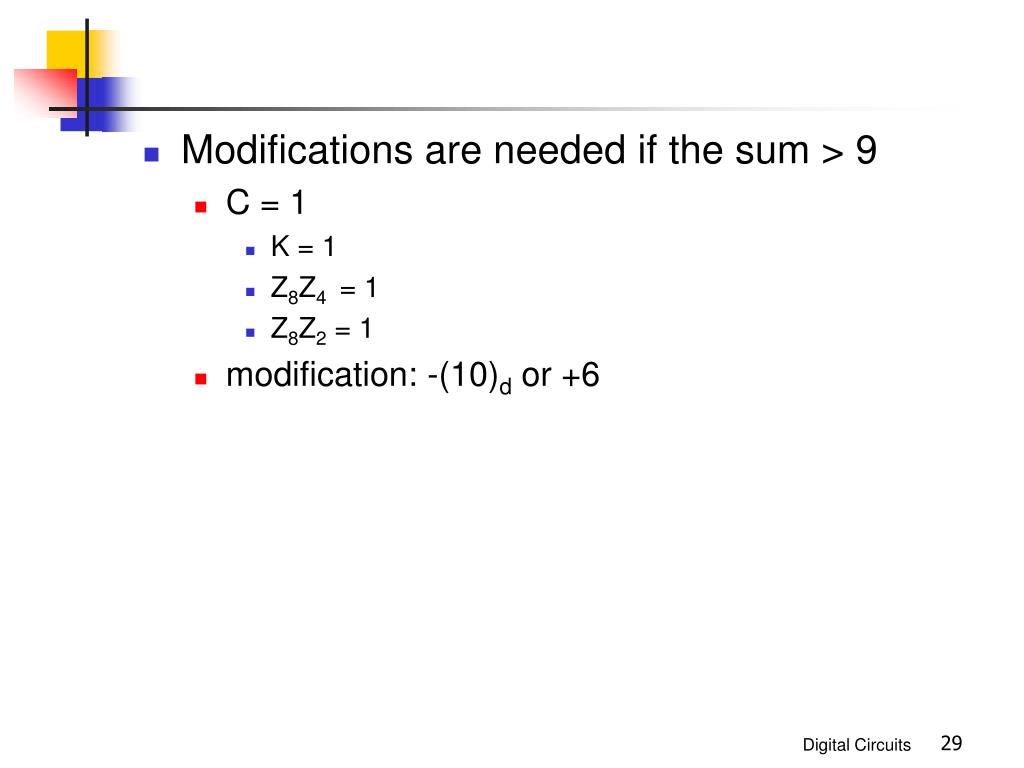 Modifications are needed if the sum > 9

C = 1

K = 1

$Z_8Z_4 = 1$

$Z_8Z_2 = 1$

modification: $-(10)_d$ or +6

Digital Circuits 29